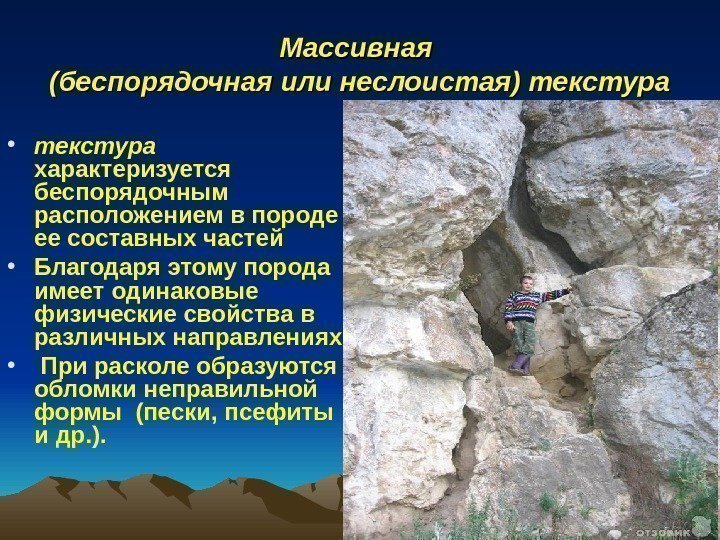 Массивная
(беспорядочная или неслоистая) текстура

• текстура характеризуется беспорядочным расположением в породе ее составных частей
• Благодаря этому порода имеет одинаковые физические свойства в различных направлениях
• При расколе образуются обломки неправильной формы (пески, псефиты и др.).

отзовик